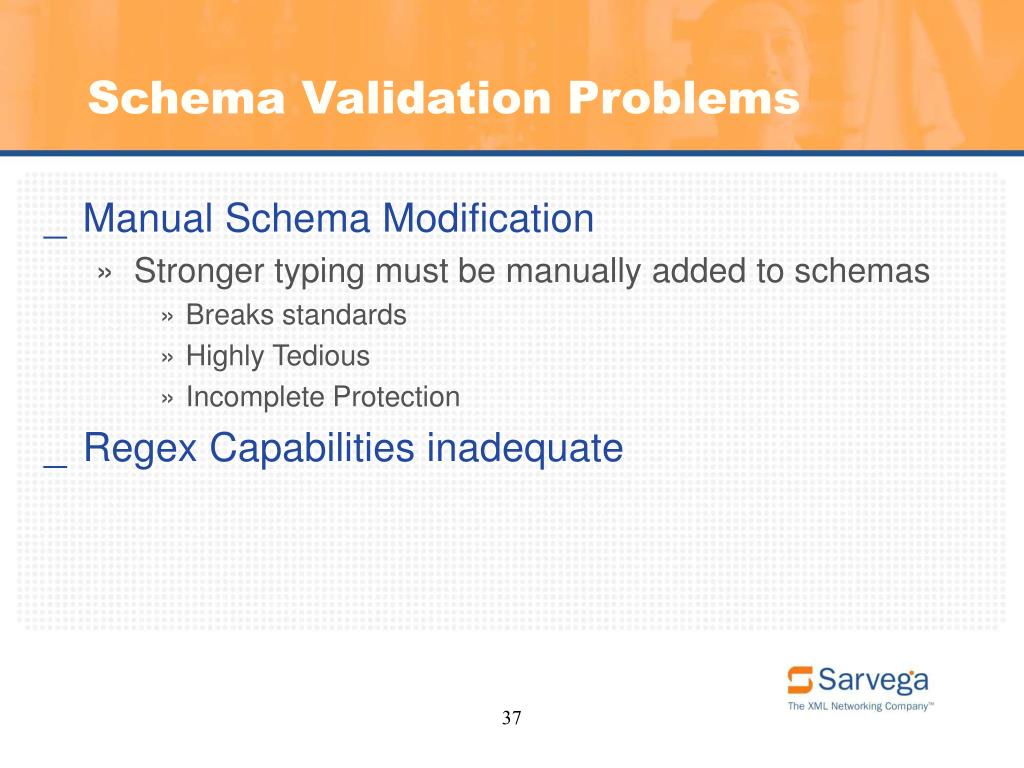 Schema Validation Problems

_ Manual Schema Modification

» Stronger typing must be manually added to schemas

» Breaks standards

» Highly Tedious

» Incomplete Protection

_ Regex Capabilities inadequate

Sarvega
The XML Networking Company™

37